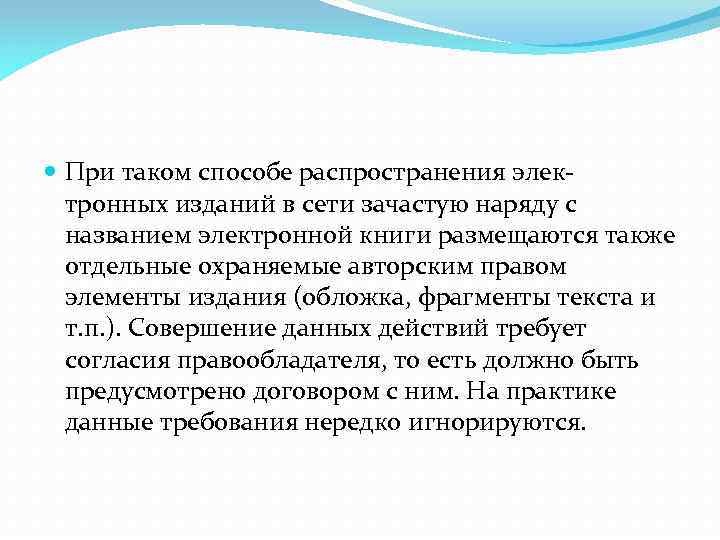 При таком способе распространения электронных изданий в сети зачастую наряду с названием электронной книги размещаются также отдельные охраняемые авторским правом элементы издания (обложка, фрагменты текста и т.п.). Совершение данных действий требует согласия правообладателя, то есть должно быть предусмотрено договором с ним. На практике данные требования нередко игнорируются.